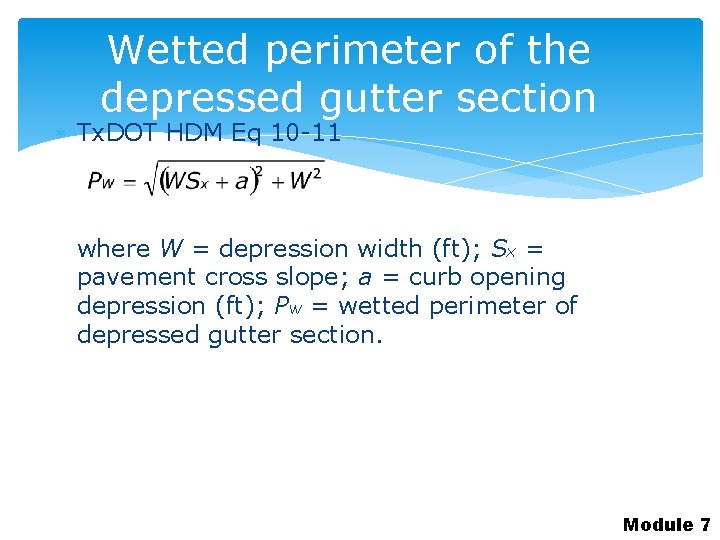 Wetted perimeter of the depressed gutter section

TxDOT HDM Eq 10-11

$P_W = \sqrt{(WS_x + a)^2 + W^2}$

where $W$ = depression width (ft); $S_x$ = pavement cross slope; $a$ = curb opening depression (ft); $P_W$ = wetted perimeter of depressed gutter section.

Module 7